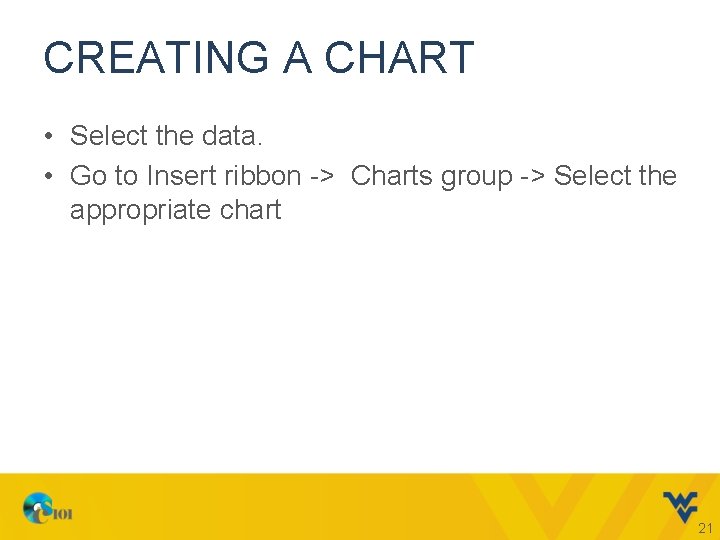 CREATING A CHART

• Select the data.
• Go to Insert ribbon -> Charts group -> Select the appropriate chart

CS101

21